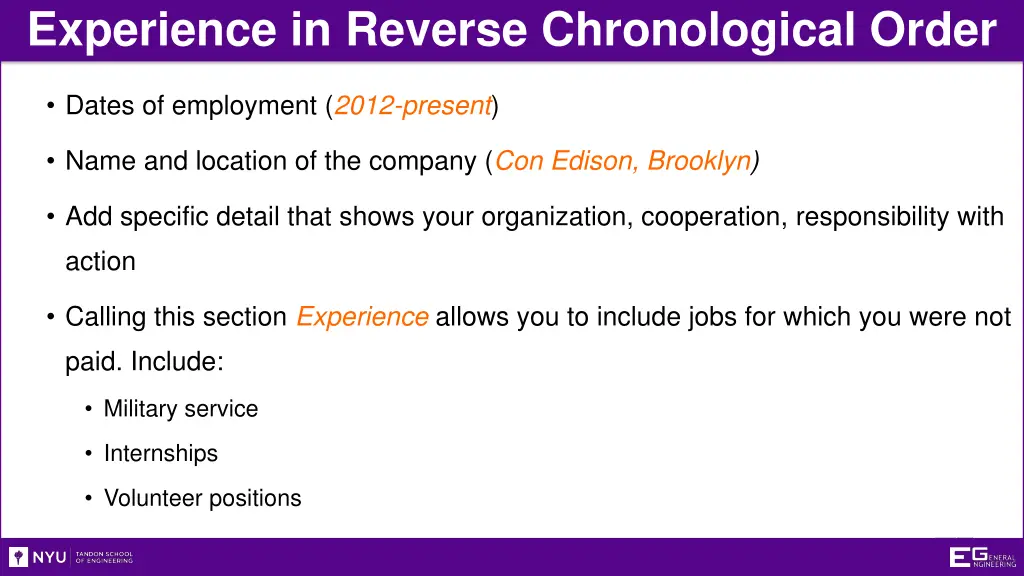 Experience in Reverse Chronological Order

• Dates of employment (2012-present)

• Name and location of the company (Con Edison, Brooklyn)

• Add specific detail that shows your organization, cooperation, responsibility with action

• Calling this section Experience allows you to include jobs for which you were not paid. Include:

• Military service

• Internships

• Volunteer positions

NYU TANDON SCHOOL OF ENGINEERING

EG GENERAL ENGINEERING